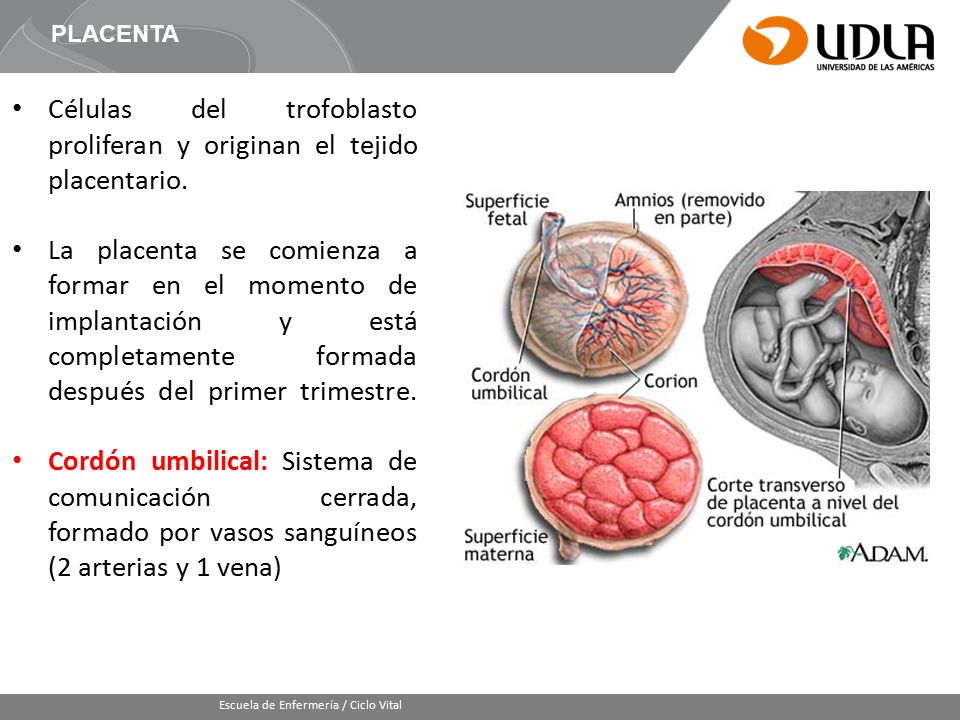 PLACENTA

UDLA
UNIVERSIDAD DE LAS AMÉRICAS

• Células del trofoblasto proliferan y originan el tejido placentario.

• La placenta se comienza a formar en el momento de implantación y está completamente formada después del primer trimestre.

• Cordón umbilical: Sistema de comunicación cerrada, formado por vasos sanguíneos (2 arterias y 1 vena)

Superficie fetal

Amnios (removido en parte)

Cordón umbilical

Corion

Superficie materna

Corte transverso de placenta a nivel del cordón umbilical

A.D.A.M.

Escuela de Enfermería / Ciclo Vital